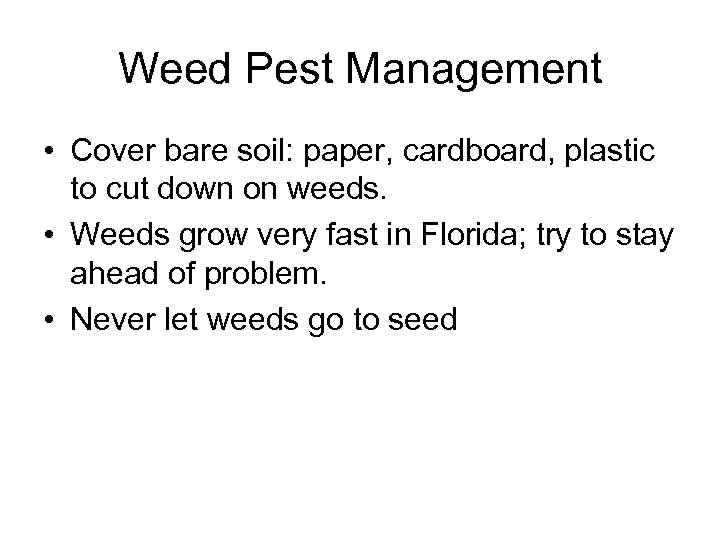 Weed Pest Management

• Cover bare soil: paper, cardboard, plastic to cut down on weeds.
• Weeds grow very fast in Florida; try to stay ahead of problem.
• Never let weeds go to seed